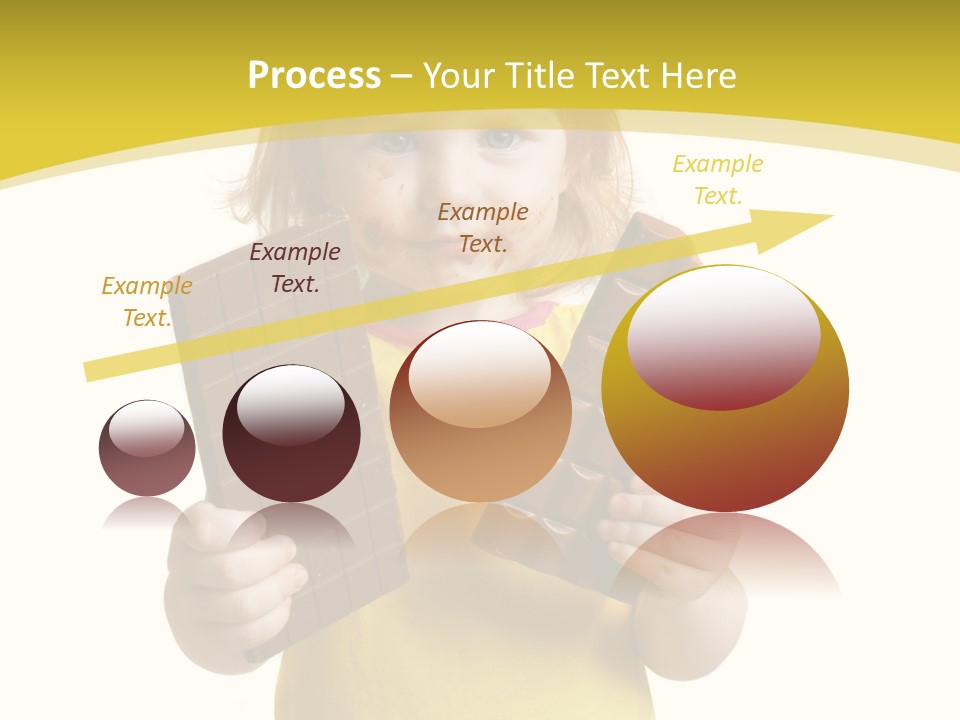 Process – Your Title Text Here

Example Text.

Example Text.

Example Text.

Example Text.